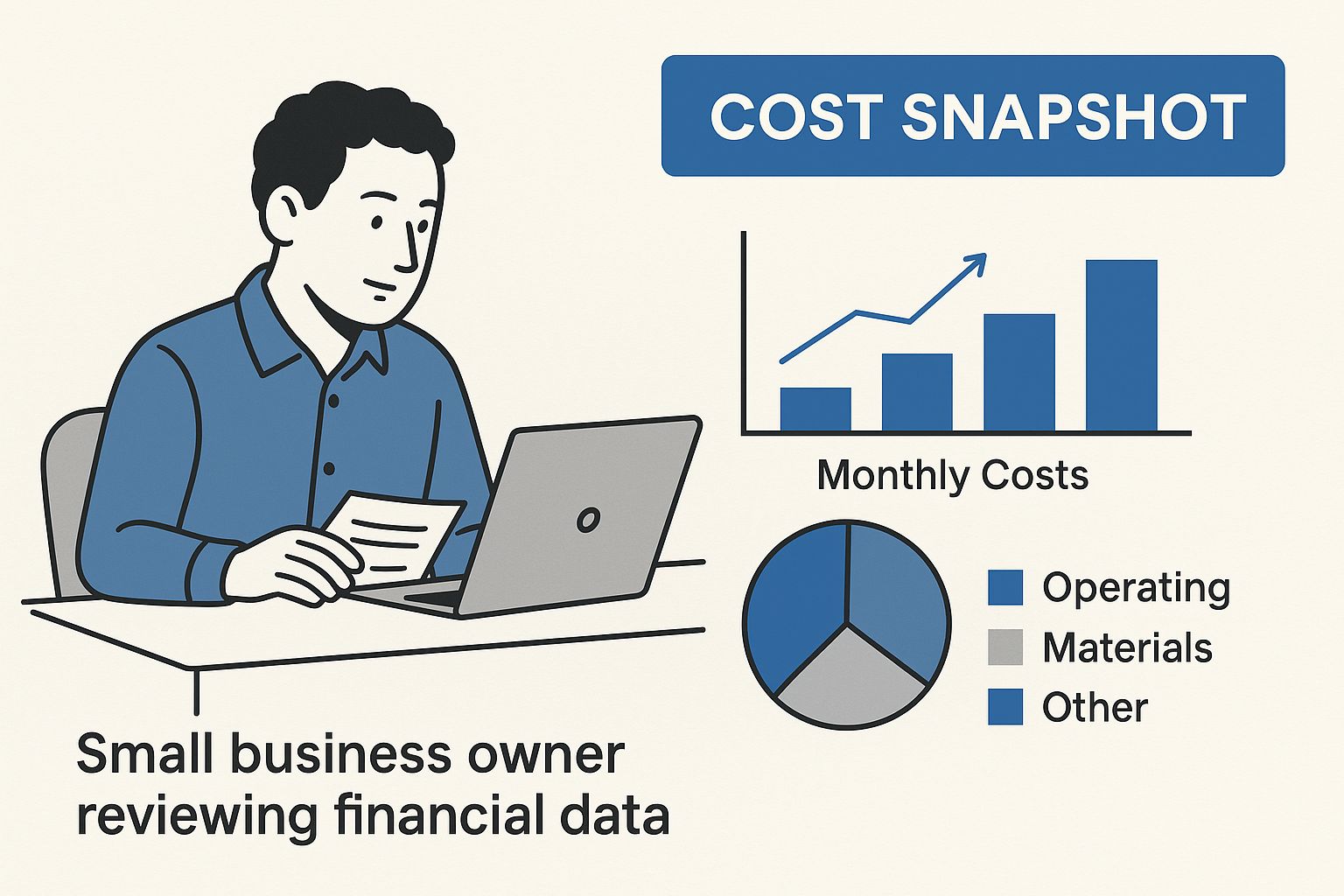 COST SNAPSHOT

Monthly Costs

Operating
Materials
Other

Small business owner reviewing financial data